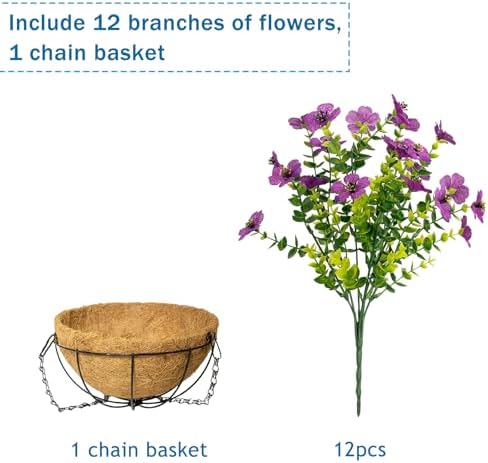 Include 12 branches of flowers, 1 chain basket

1 chain basket

12pcs